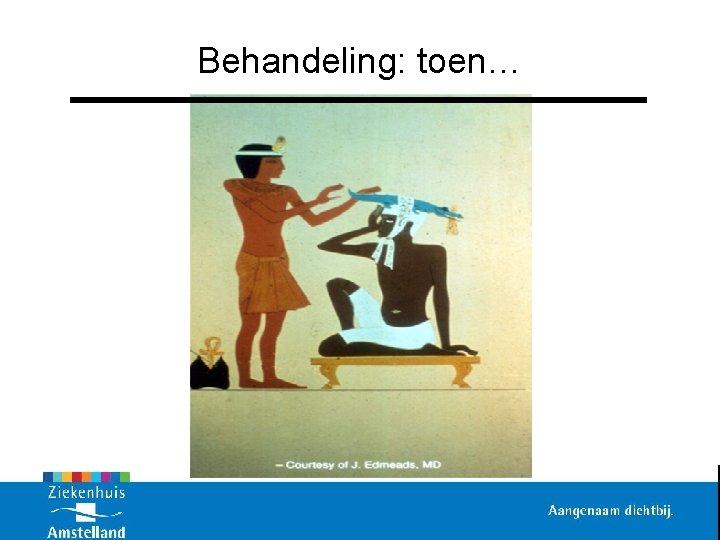 Behandeling: toen…

– Courtesy of J. Edmeads, MD

Ziekenhuis
Amstelland

Aangenaam dichtbij.